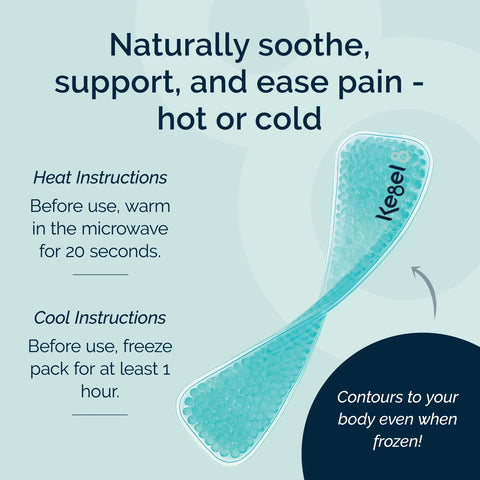 Naturally soothe, support, and ease pain - hot or cold

Heat Instructions

Before use, warm in the microwave for 20 seconds.

Cool Instructions

Before use, freeze pack for at least 1 hour.

Kegel8

Contours to your body even when frozen!